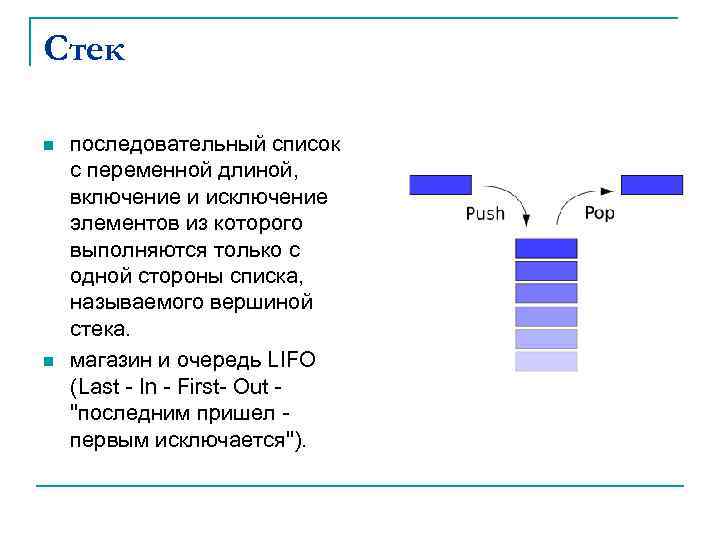 Стек

- последовательный список с переменной длиной, включение и исключение элементов из которого выполняются только с одной стороны списка, называемого вершиной стека.
- магазин и очередь LIFO (Last - In - First- Out - "последним пришел - первым исключается").

Push

Pop